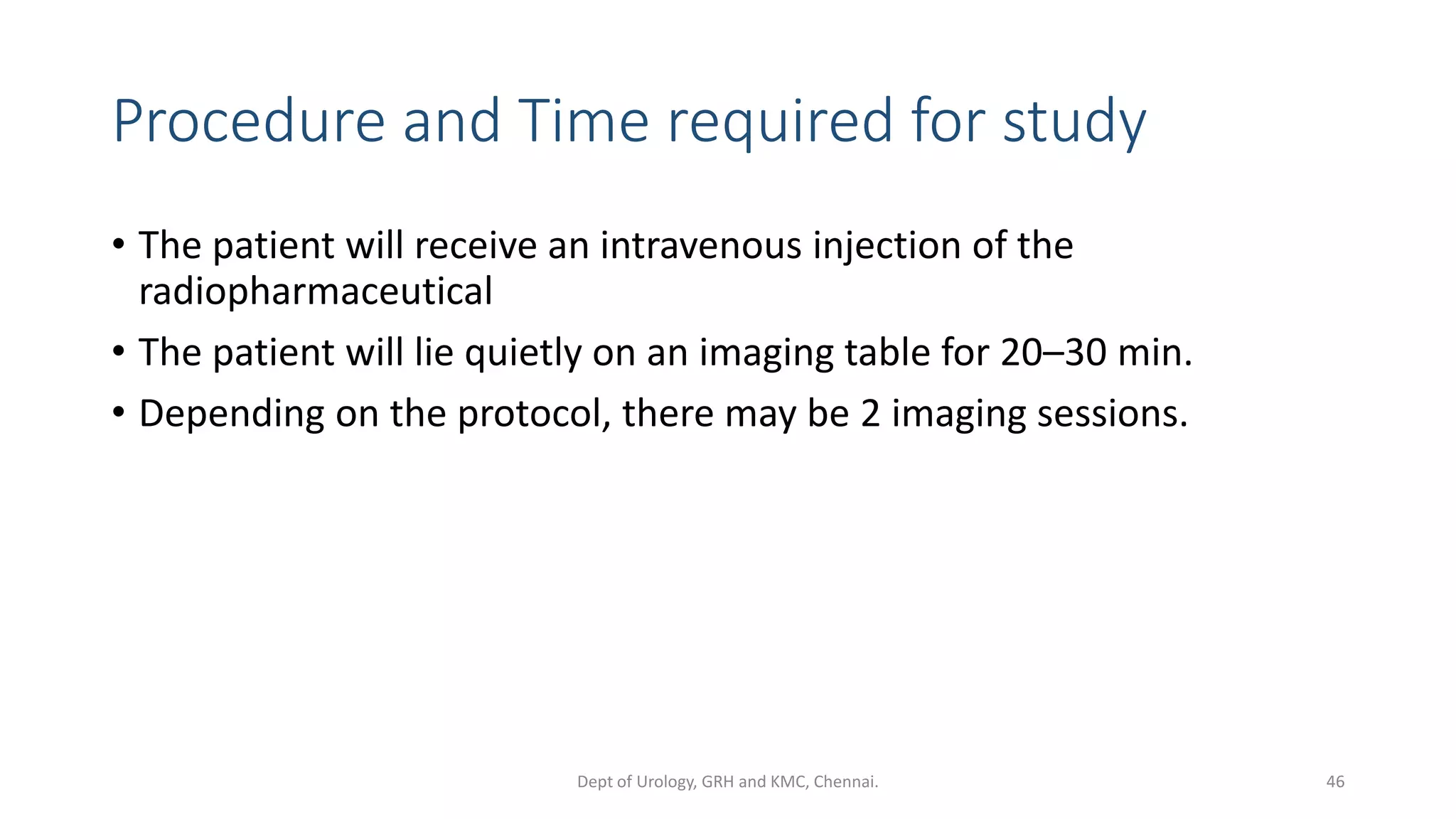 Procedure and Time required for study

• The patient will receive an intravenous injection of the radiopharmaceutical

• The patient will lie quietly on an imaging table for 20–30 min.

• Depending on the protocol, there may be 2 imaging sessions.

Dept of Urology, GRH and KMC, Chennai.

46